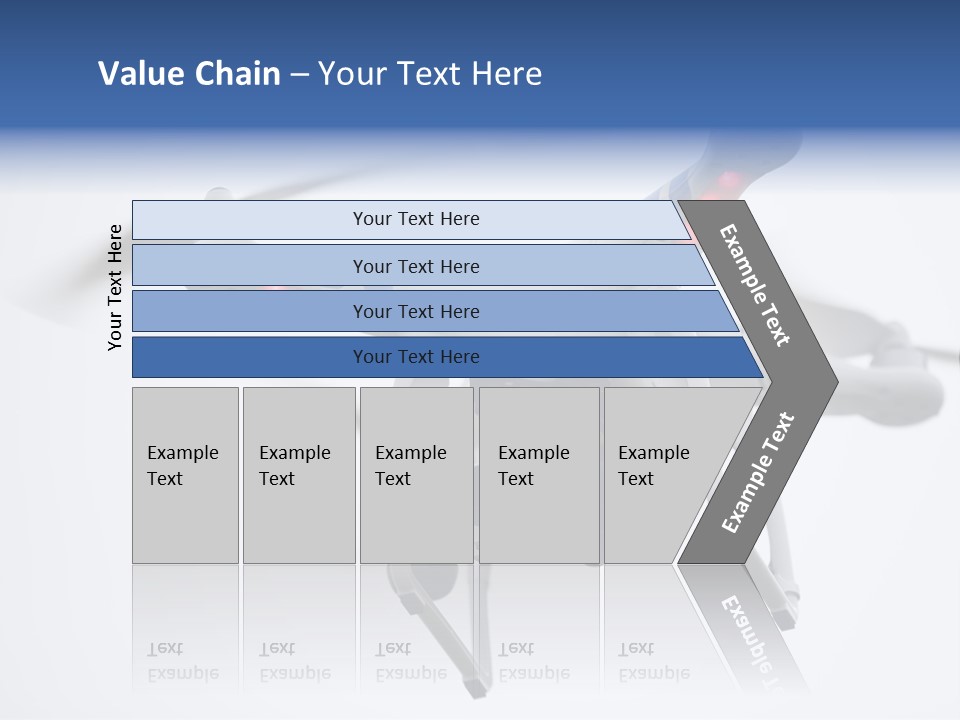 Value Chain – Your Text Here

Your Text Here

Your Text Here

Your Text Here

Your Text Here

Your Text Here

Example Text

Example Text

Example Text

Example Text

Example Text

Example Text

Example Text